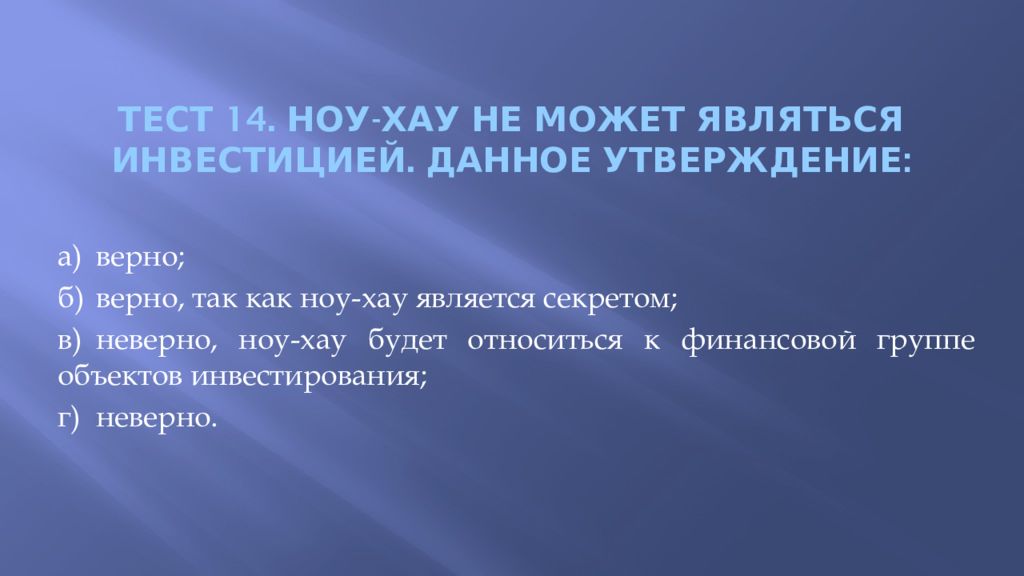 ТЕСТ 14. НОУ-ХАУ НЕ МОЖЕТ ЯВЛЯТЬСЯ ИНВЕСТИЦИЕЙ. ДАННОЕ УТВЕРЖДЕНИЕ:

а) верно;

б) верно, так как ноу-хау является секретом;

в) неверно, ноу-хау будет относиться к финансовой группе объектов инвестирования;

г) неверно.